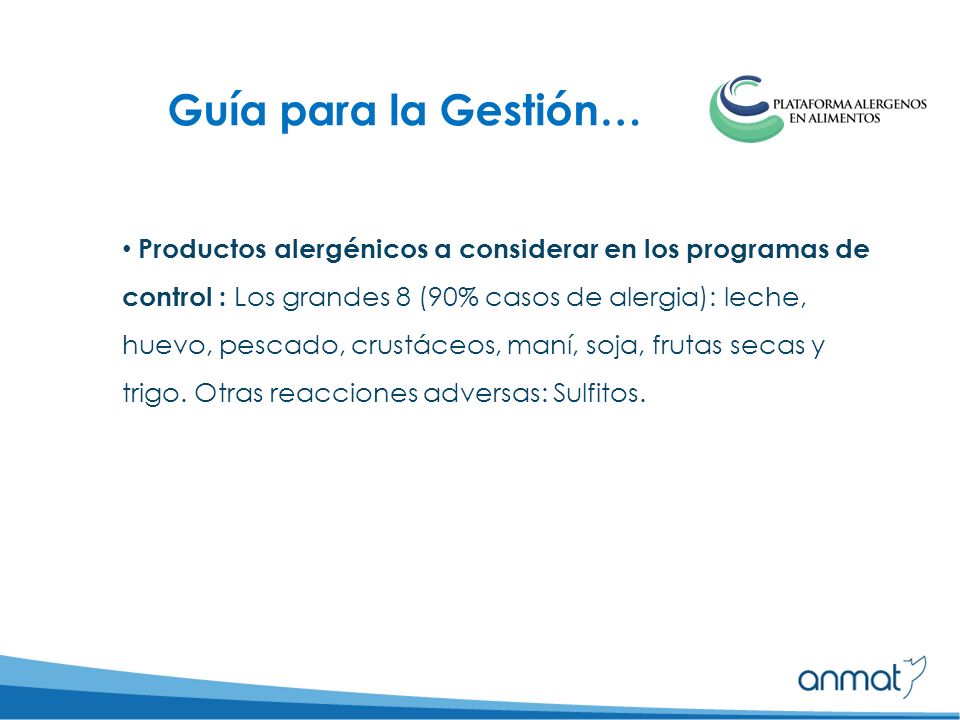 Guía para la Gestión…

PLATAFORMA ALERGENOS EN ALIMENTOS

• Productos alergénicos a considerar en los programas de control : Los grandes 8 (90% casos de alergia): leche, huevo, pescado, crustáceos, maní, soja, frutas secas y trigo. Otras reacciones adversas: Sulfitos.

anmat